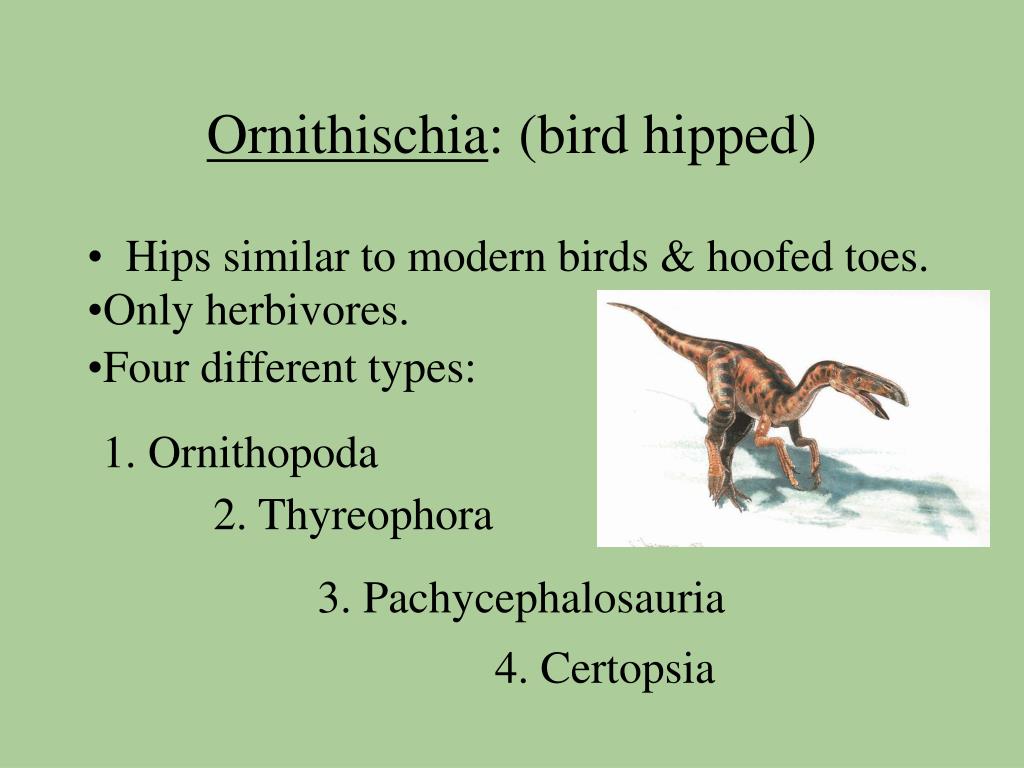 Ornithischia: (bird hipped)

• Hips similar to modern birds & hoofed toes.
•Only herbivores.
•Four different types:

1. Ornithopoda
2. Thyreophora
3. Pachycephalosauria
4. Certopsia